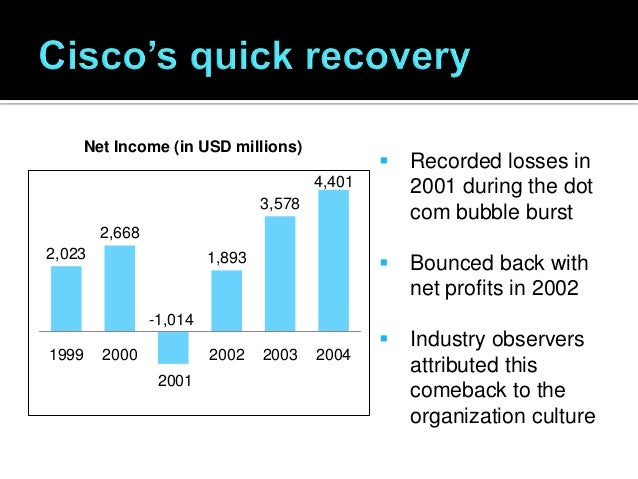 Cisco's quick recovery

Net Income (in USD millions)

2,023
2,668
-1,014
1,893
3,578
4,401

1999 2000 2001 2002 2003 2004

▪ Recorded losses in 2001 during the dot com bubble burst

▪ Bounced back with net profits in 2002

▪ Industry observers attributed this comeback to the organization culture